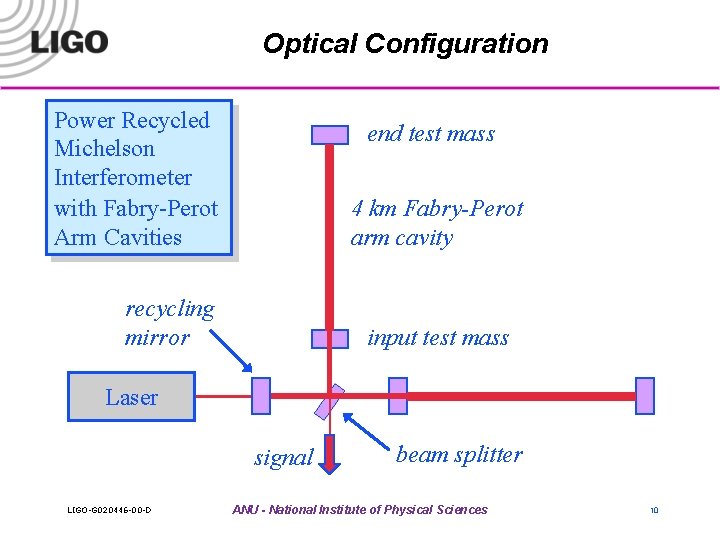 LIGO

Optical Configuration

Power Recycled Michelson Interferometer with Fabry-Perot Arm Cavities

end test mass

4 km Fabry-Perot arm cavity

recycling mirror

input test mass

Laser

signal

beam splitter

LIGO-G020446-00-D

ANU - National Institute of Physical Sciences

10